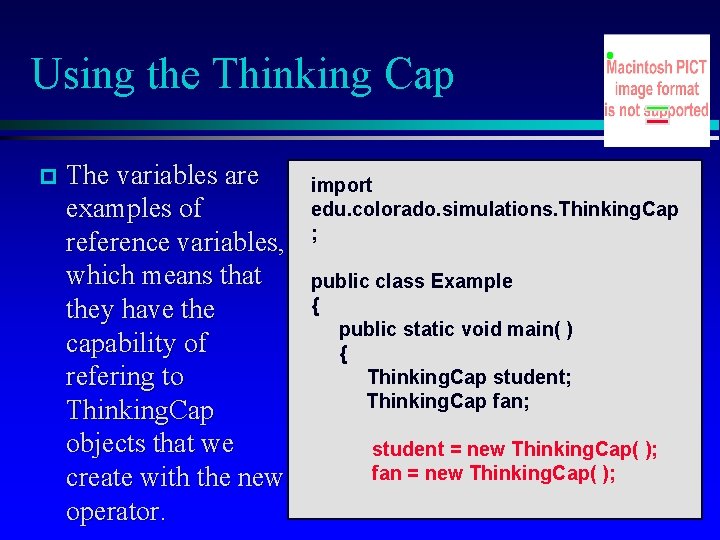 Using the Thinking Cap

Macintosh PICT image format is not supported

The variables are examples of reference variables, which means that they have the capability of refering to ThinkingCap objects that we create with the new operator.

import
edu.colorado.simulations.ThinkingCap
;

public class Example
{
public static void main( )
{
ThinkingCap student;
ThinkingCap fan;

student = new ThinkingCap( );
fan = new ThinkingCap( );